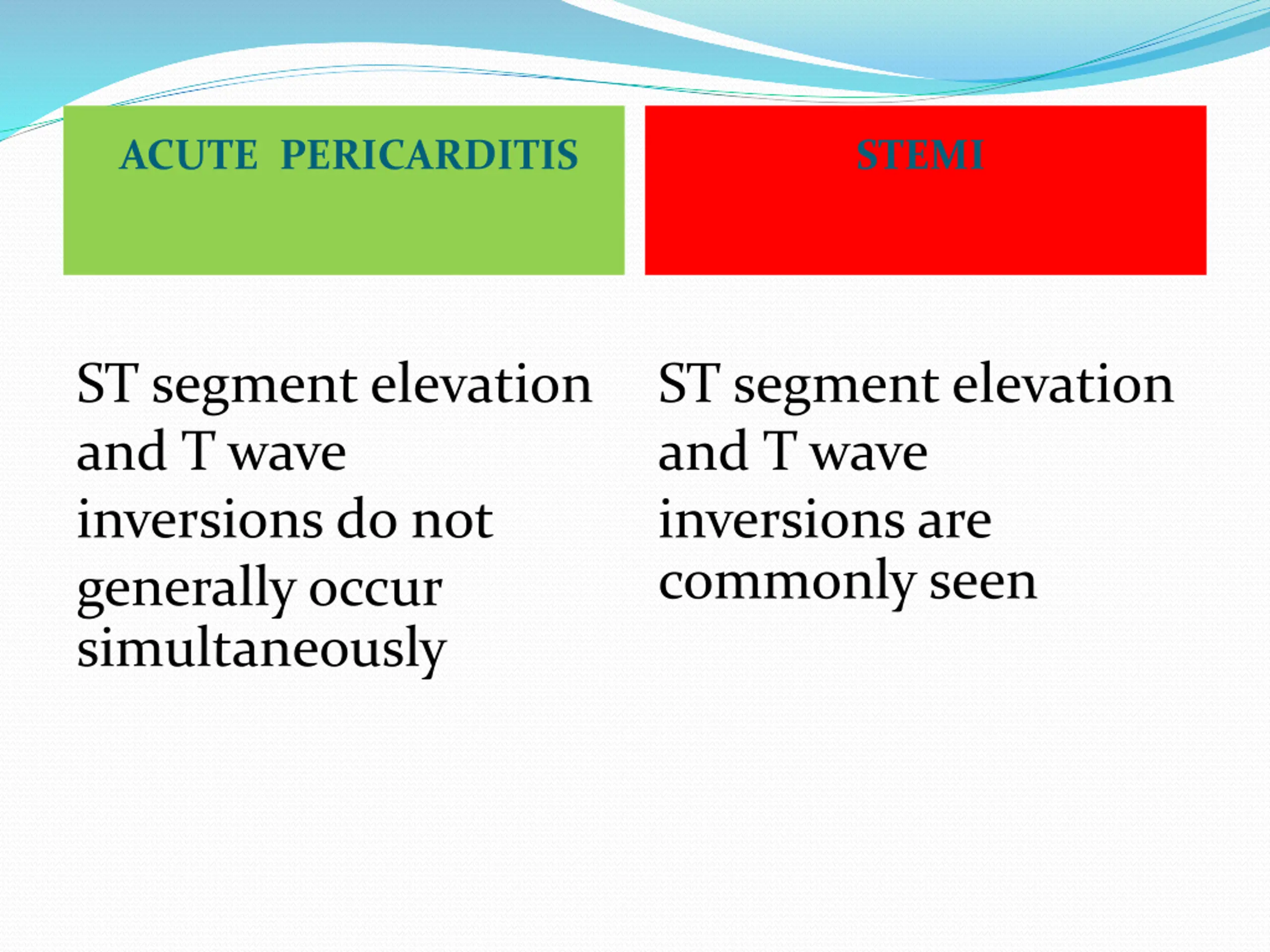 ACUTE PERICARDITIS

ST segment elevation and T wave inversions do not generally occur simultaneously

STEMI

ST segment elevation and T wave inversions are commonly seen